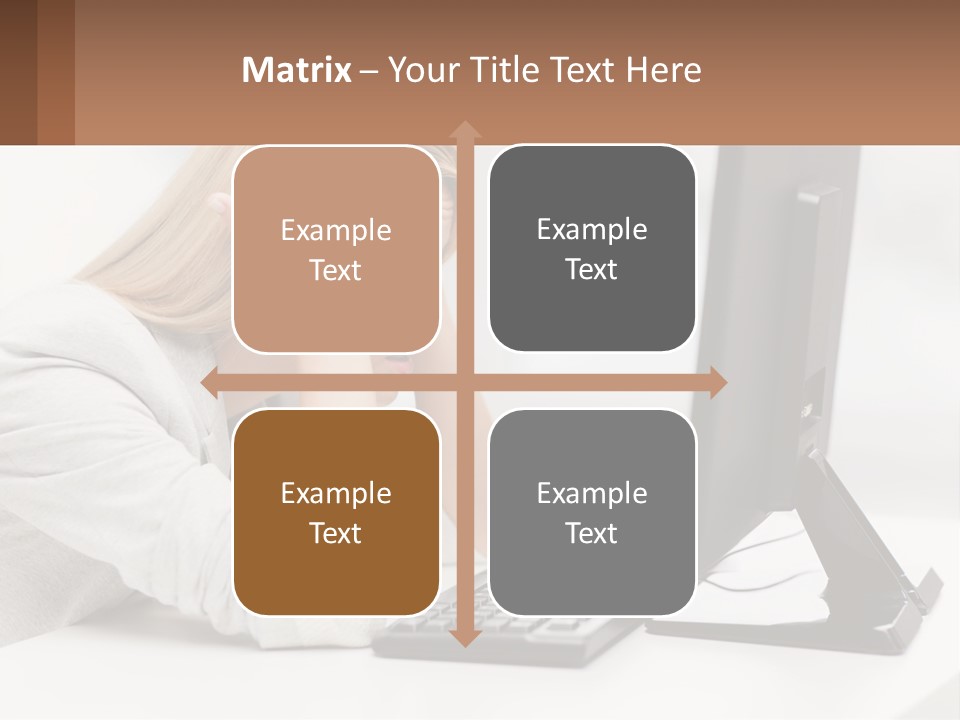 Matrix – Your Title Text Here

Example Text

Example Text

Example Text

Example Text